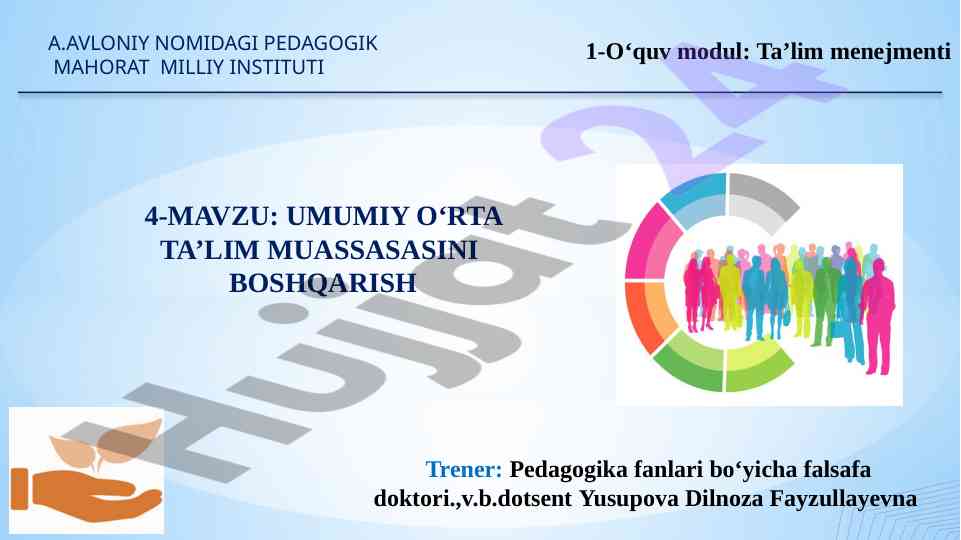 A.AVLONIY NOMIDAGI PEDAGOGIK MAHORAT MILLIY INSTITUTI

1-O‘quv modul: Ta’lim menejmenti

Hujjat24

4-MAVZU: UMUMIY O‘RTA TA’LIM MUASSASASINI BOSHQARISH

Trener: Pedagogika fanlari bo‘yicha falsafa doktori.,v.b.dotsent Yusupova Dilnoza Fayzullayevna